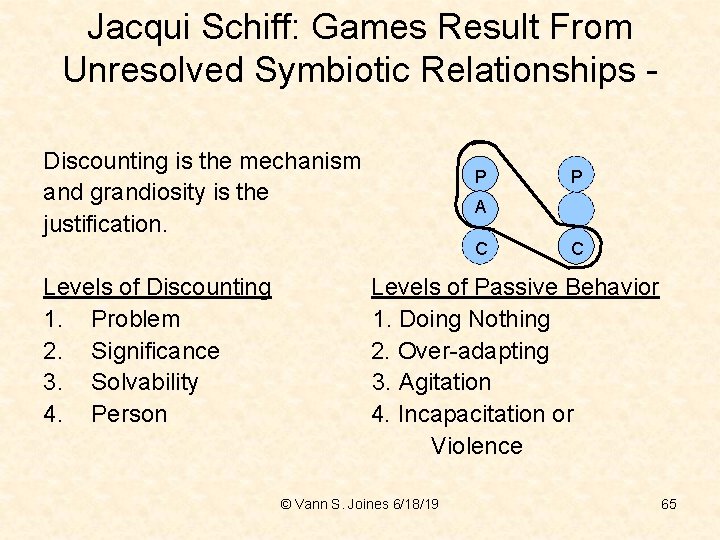 Jacqui Schiff: Games Result From Unresolved Symbiotic Relationships -

Discounting is the mechanism and grandiosity is the justification.

P
A
C
P
C

Levels of Discounting
1. Problem
2. Significance
3. Solvability
4. Person

Levels of Passive Behavior
1. Doing Nothing
2. Over-adapting
3. Agitation
4. Incapacitation or Violence

© Vann S. Joines 6/18/19

65